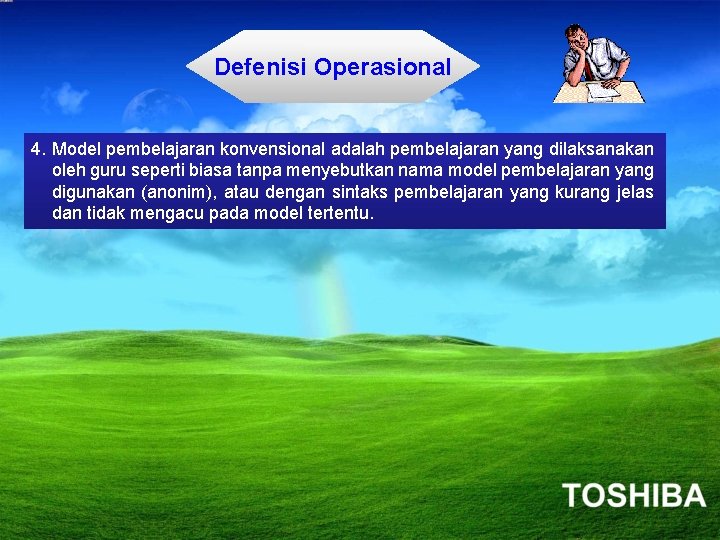 Defenisi Operasional

4. Model pembelajaran konvensional adalah pembelajaran yang dilaksanakan oleh guru seperti biasa tanpa menyebutkan nama model pembelajaran yang digunakan (anonim), atau dengan sintaks pembelajaran yang kurang jelas dan tidak mengacu pada model tertentu.

TOSHIBA